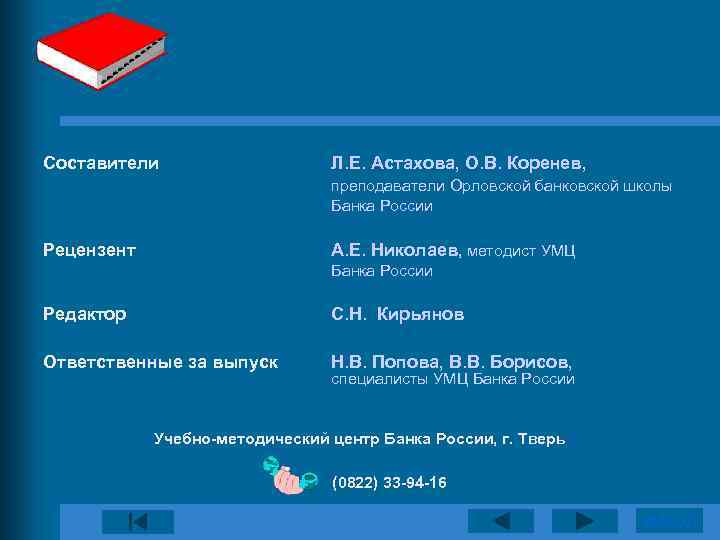 Составители

Л.Е. Астахова, О.В. Коренев, преподаватели Орловской банковской школы Банка России

Рецензент

А.Е. Николаев, методист УМЦ Банка России

Редактор

С.Н. Кирьянов

Ответственные за выпуск

Н.В. Попова, В.В. Борисов, специалисты УМЦ Банка России

Учебно-методический центр Банка России, г. Тверь

(0822) 33-94-16